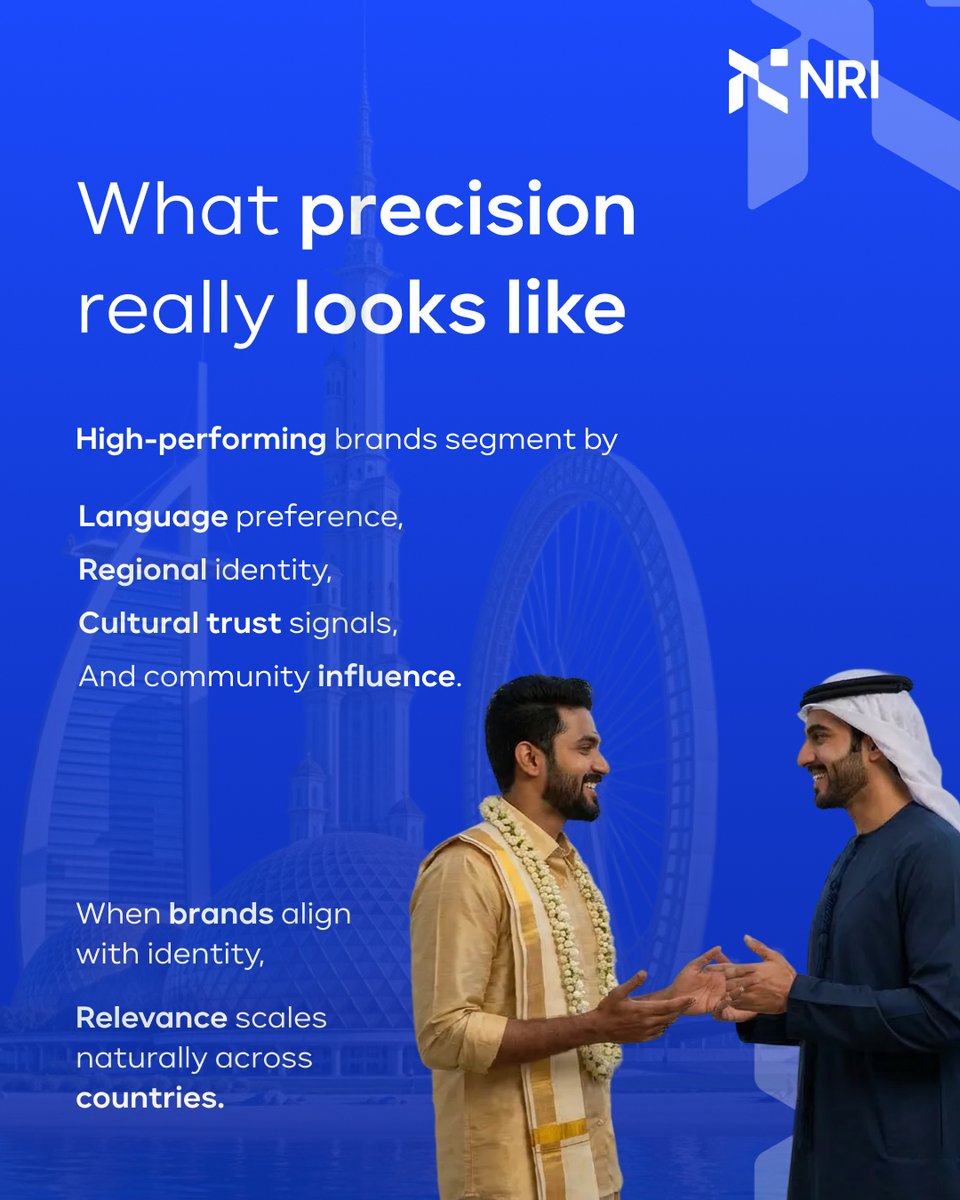 NRI

What precision really looks like

High-performing brands segment by

Language preference,
Regional identity,
Cultural trust signals,
And community influence.

When brands align with identity,

Relevance scales naturally across countries.